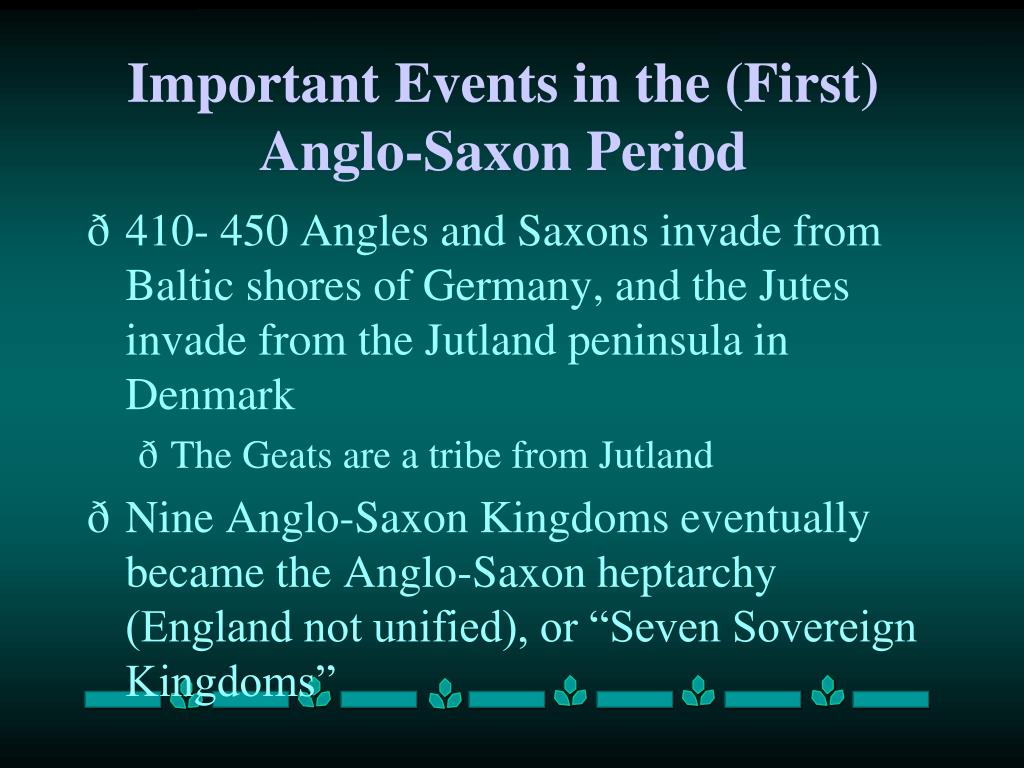 Important Events in the (First) Anglo-Saxon Period

ð 410- 450 Angles and Saxons invade from Baltic shores of Germany, and the Jutes invade from the Jutland peninsula in Denmark

ð The Geats are a tribe from Jutland

ð Nine Anglo-Saxon Kingdoms eventually became the Anglo-Saxon heptarchy (England not unified), or “Seven Sovereign Kingdoms”